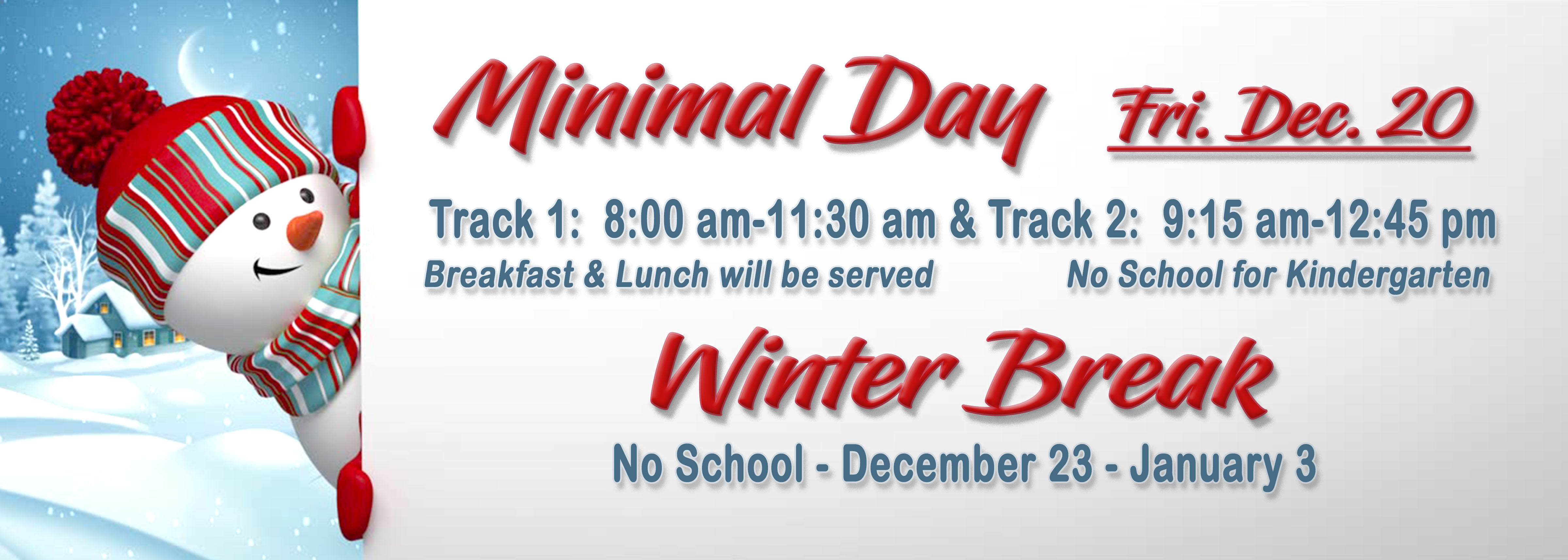 Minimal Day Fri. Dec. 20

Track 1: 8:00 am-11:30 am & Track 2: 9:15 am-12:45 pm

Breakfast & Lunch will be served

No School for Kindergarten

Winter Break

No School - December 23 - January 3